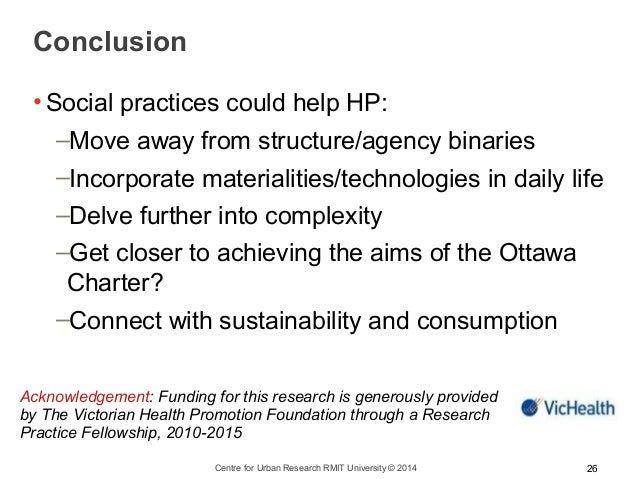 Conclusion

• Social practices could help HP:

–Move away from structure/agency binaries

–Incorporate materialities/technologies in daily life

–Delve further into complexity

–Get closer to achieving the aims of the Ottawa Charter?

–Connect with sustainability and consumption

Acknowledgement: Funding for this research is generously provided by The Victorian Health Promotion Foundation through a Research Practice Fellowship, 2010-2015

VicHealth

Centre for Urban Research RMIT University © 2014

26